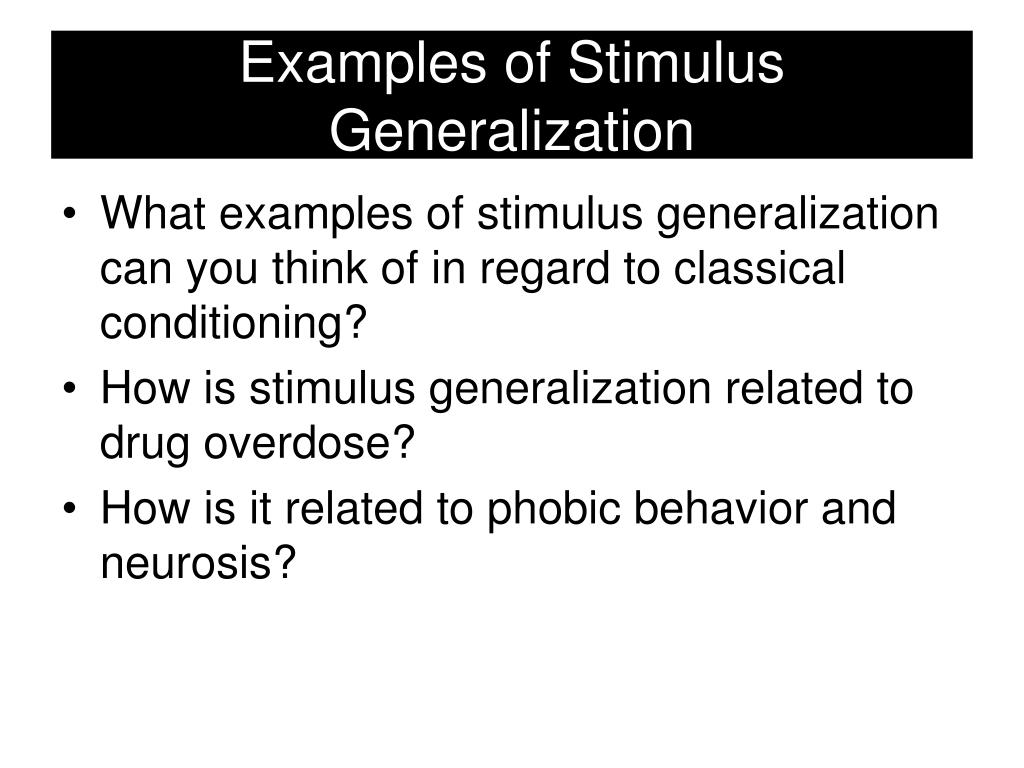 Examples of Stimulus Generalization

• What examples of stimulus generalization can you think of in regard to classical conditioning?
• How is stimulus generalization related to drug overdose?
• How is it related to phobic behavior and neurosis?